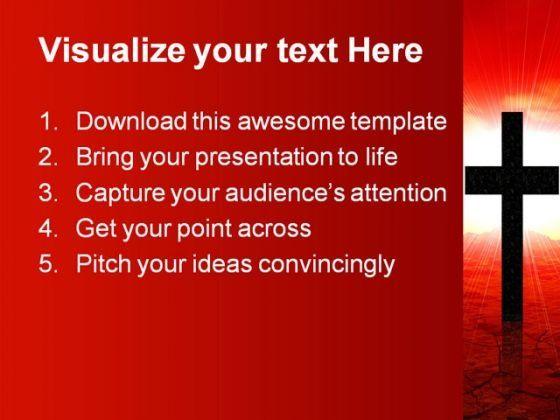 Visualize your text Here

1. Download this awesome template
2. Bring your presentation to life
3. Capture your audience's attention
4. Get your point across
5. Pitch your ideas convincingly